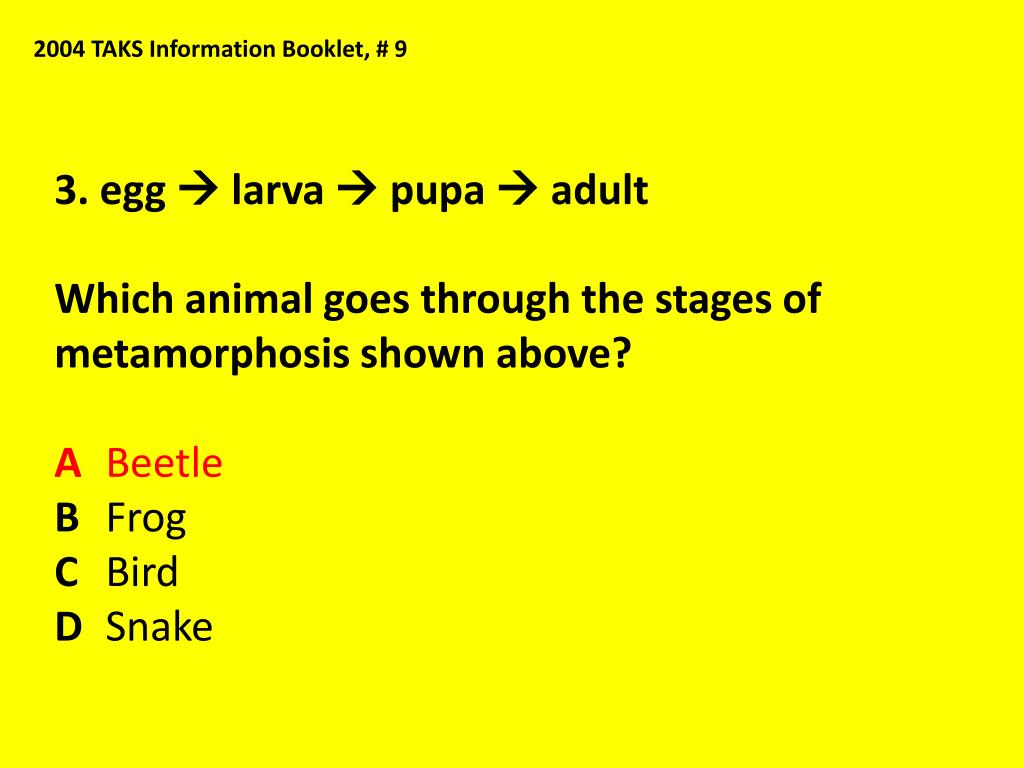 2004 TAKS Information Booklet, # 9

3. egg → larva → pupa → adult

Which animal goes through the stages of metamorphosis shown above?

A Beetle
B Frog
C Bird
D Snake